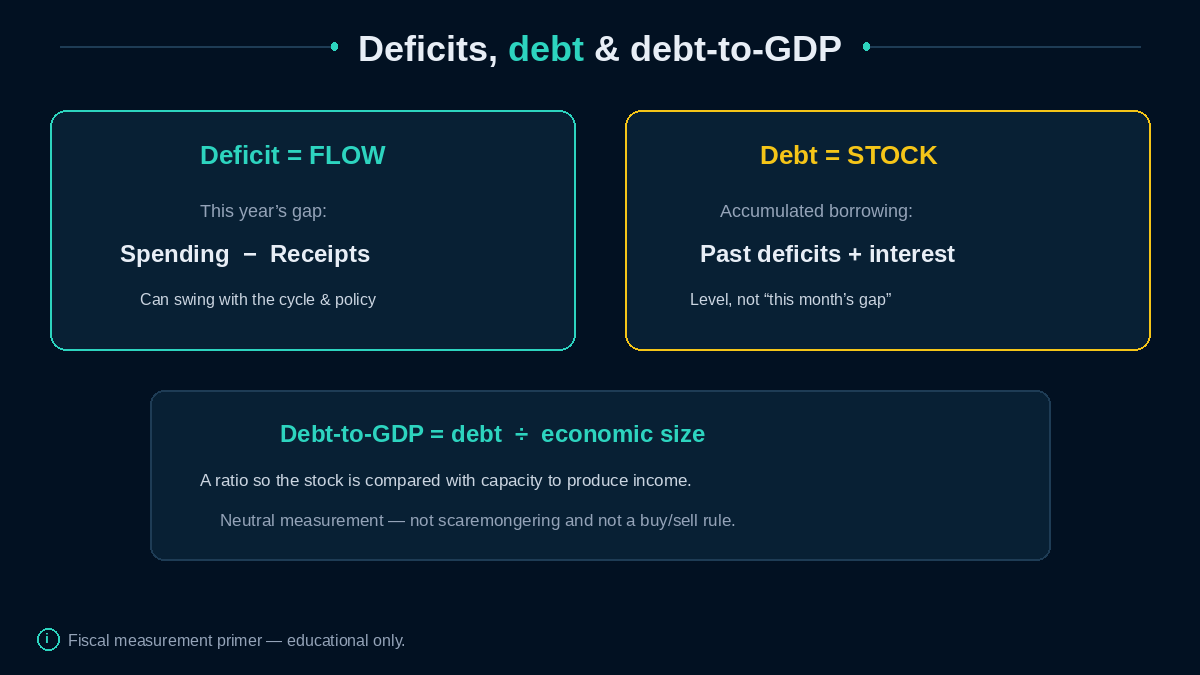 Deficits, debt & debt-to-GDP

Deficit = FLOW

This year’s gap:

Spending − Receipts

Can swing with the cycle & policy

Debt = STOCK

Accumulated borrowing:

Past deficits + interest

Level, not “this month’s gap”

Debt-to-GDP = debt ÷ economic size

A ratio so the stock is compared with capacity to produce income.

Neutral measurement — not scaremongering and not a buy/sell rule.

i Fiscal measurement primer — educational only.